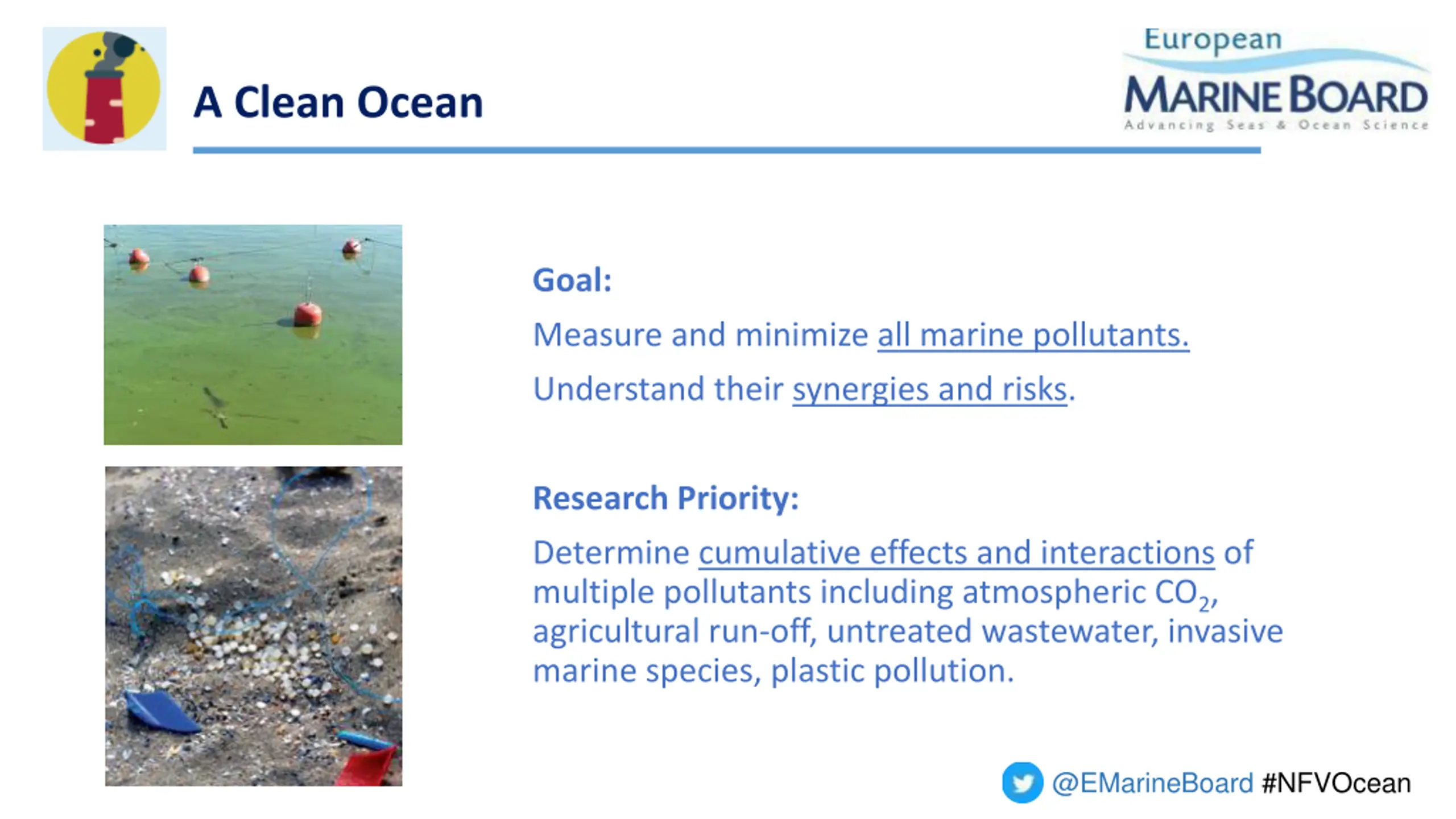 A Clean Ocean

European
MARINE BOARD
Advancing Seas & Ocean Science

Goal:

Measure and minimize all marine pollutants.

Understand their synergies and risks.

Research Priority:

Determine cumulative effects and interactions of multiple pollutants including atmospheric $CO_2$, agricultural run-off, untreated wastewater, invasive marine species, plastic pollution.

@EMarineBoard #NFVOcean